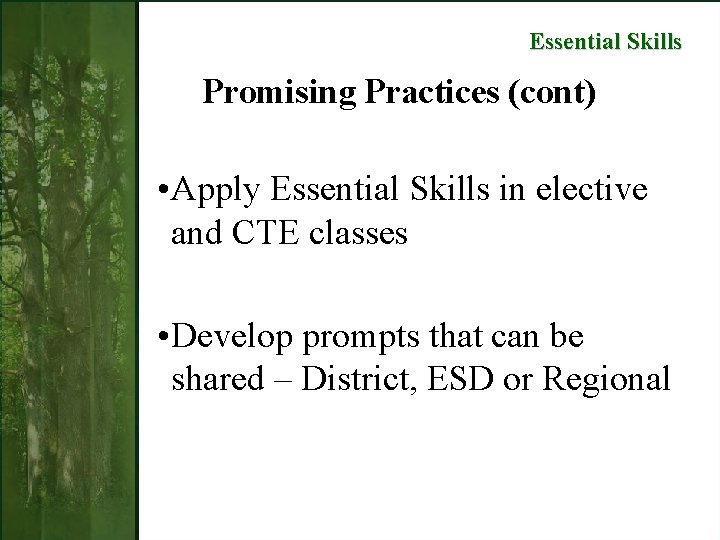 Essential Skills

Promising Practices (cont)

•Apply Essential Skills in elective and CTE classes

•Develop prompts that can be shared – District, ESD or Regional